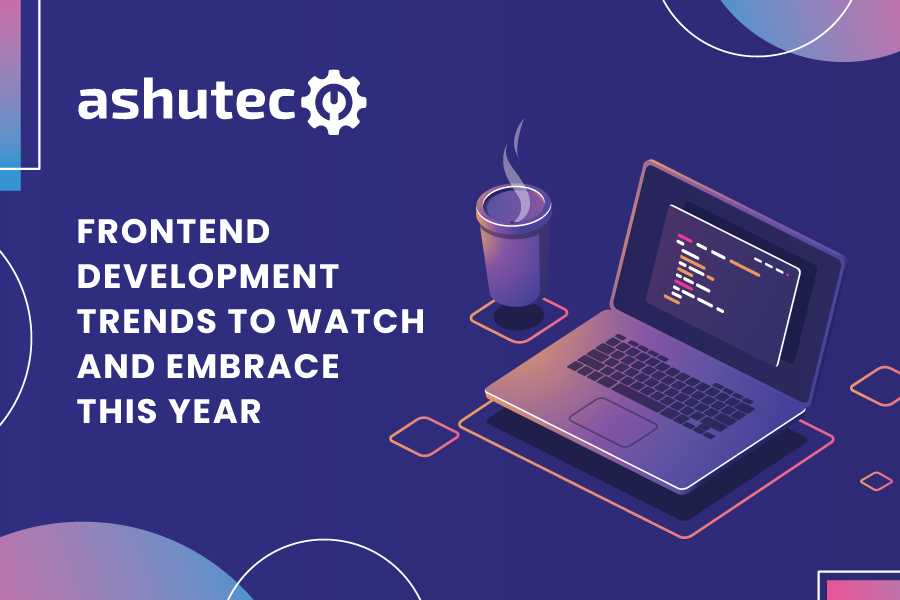 ashutec

FRONTEND DEVELOPMENT TRENDS TO WATCH AND EMBRACE THIS YEAR